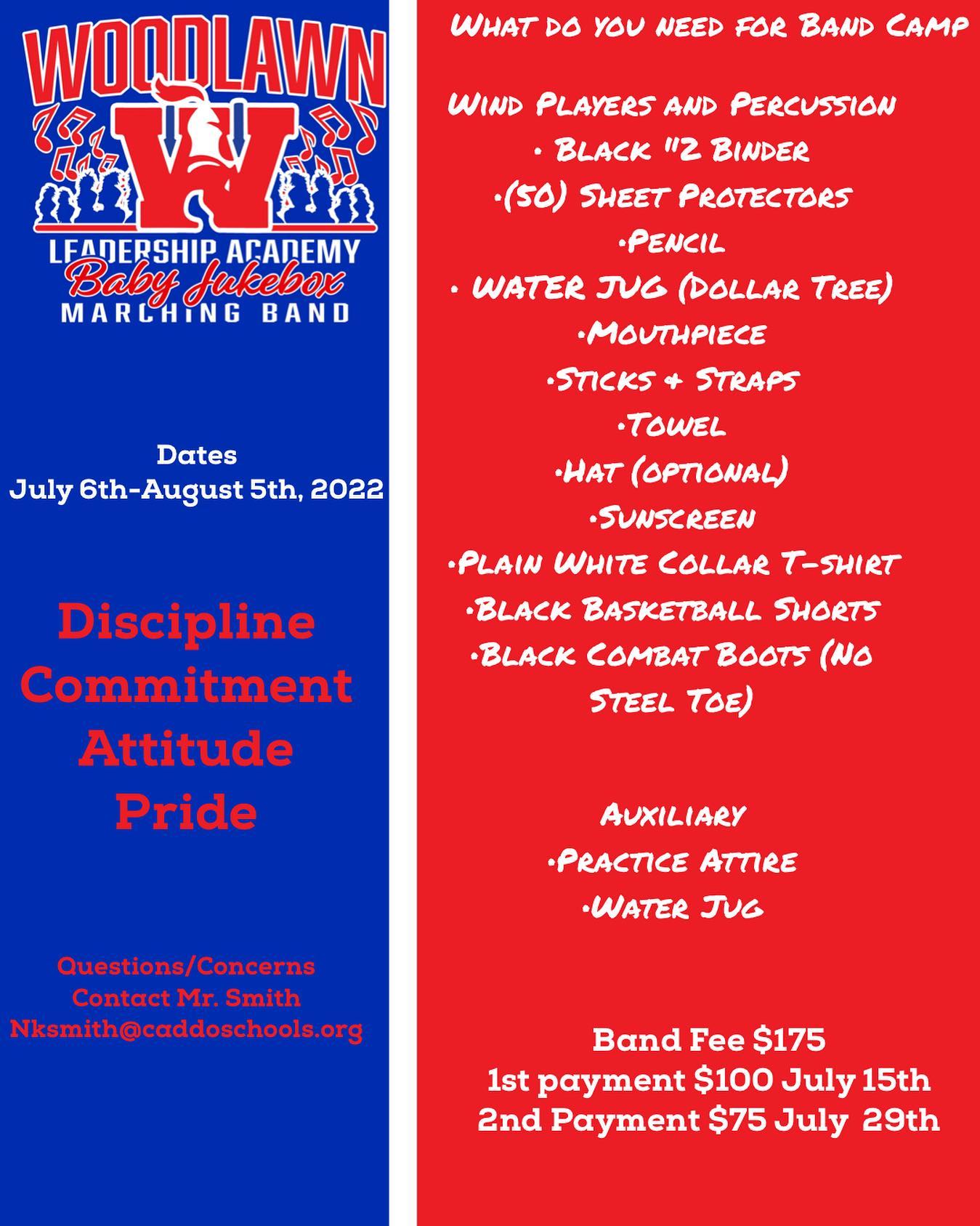 WOODLAWN
W
LEADERSHIP ACADEMY
Baby Jukebox
MARCHING BAND

Dates
July 6th-August 5th, 2022

Discipline
Commitment
Attitude
Pride

Questions/Concerns
Contact Mr. Smith
Nksmith@caddoschools.org

What do you need for Band Camp

Wind Players and Percussion
• Black "2 Binder
•(50) Sheet Protectors
•Pencil
• WATER JUG (Dollar Tree)
•Mouthpiece
•Sticks & Straps
•Towel
•Hat (optional)
•Sunscreen
•Plain White Collar T-shirt
•Black Basketball Shorts
•Black Combat Boots (No Steel Toe)

Auxiliary
•Practice Attire
•Water Jug

Band Fee $175
1st payment $100 July 15th
2nd Payment $75 July 29th